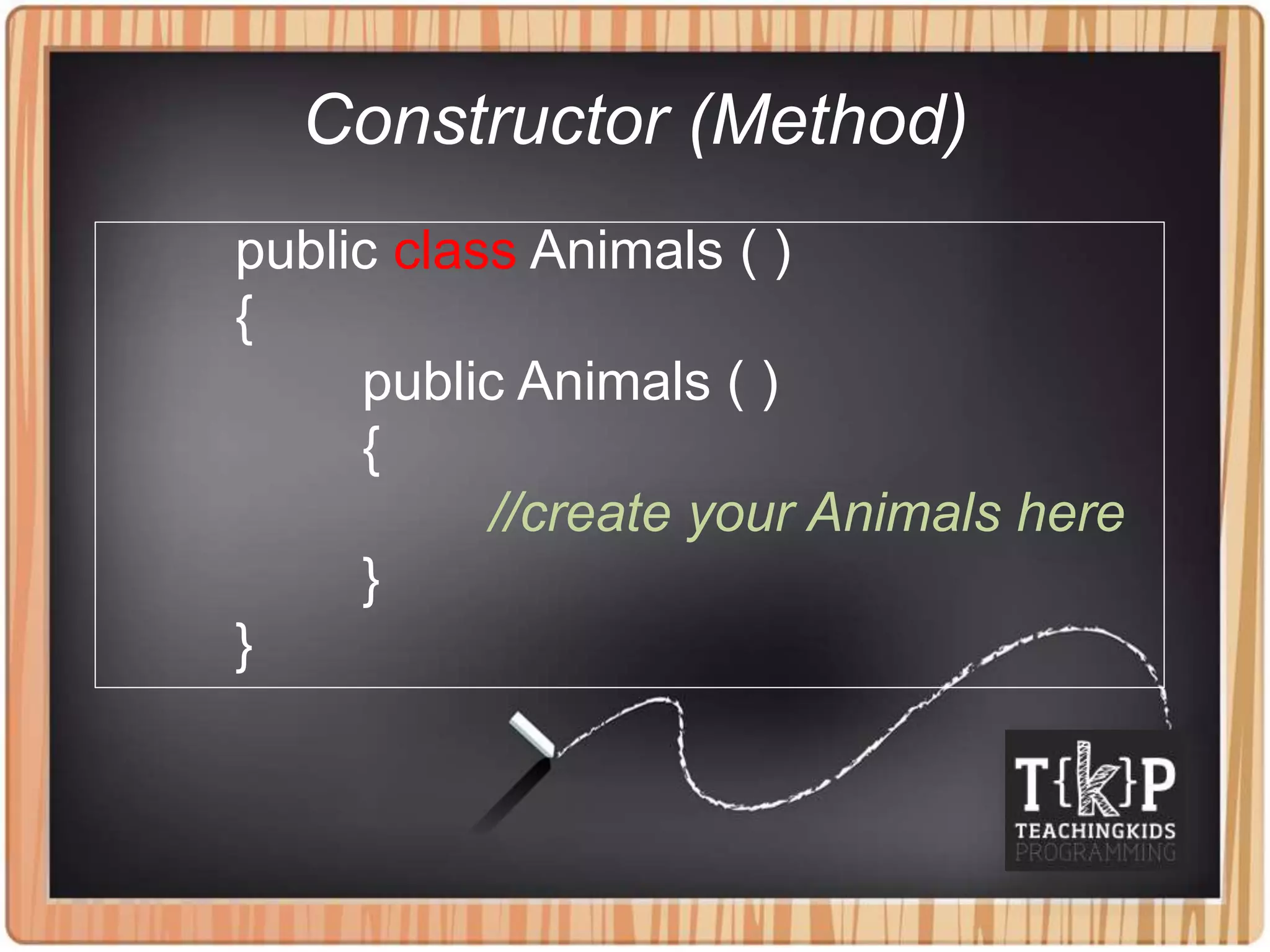 Constructor (Method)

public class Animals ( )
{
public Animals ( )
{
//create your Animals here
}
}

T{k}P
TEACHINGKIDS
PROGRAMMING